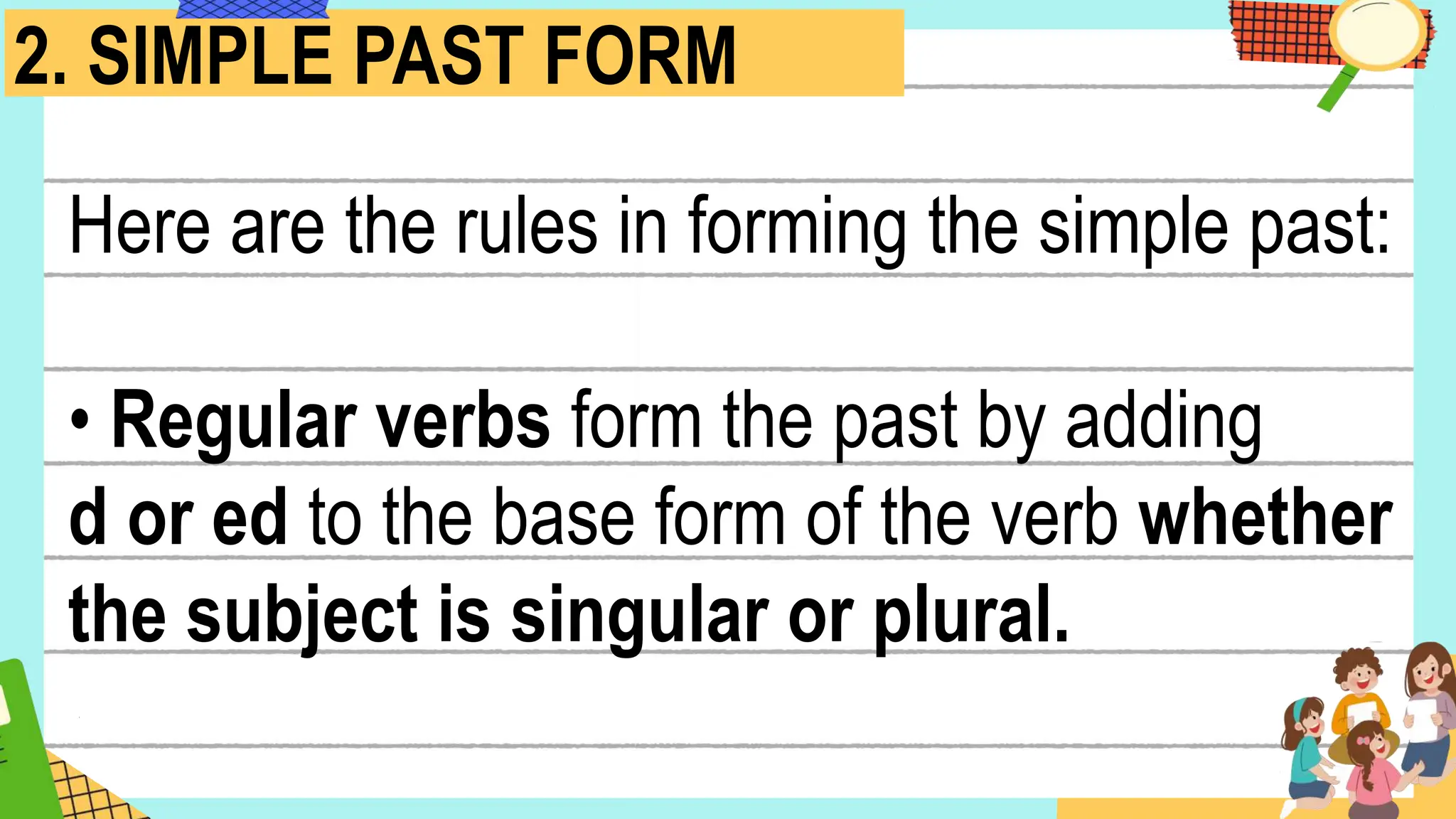 2. SIMPLE PAST FORM

Here are the rules in forming the simple past:

• Regular verbs form the past by adding d or ed to the base form of the verb whether the subject is singular or plural.